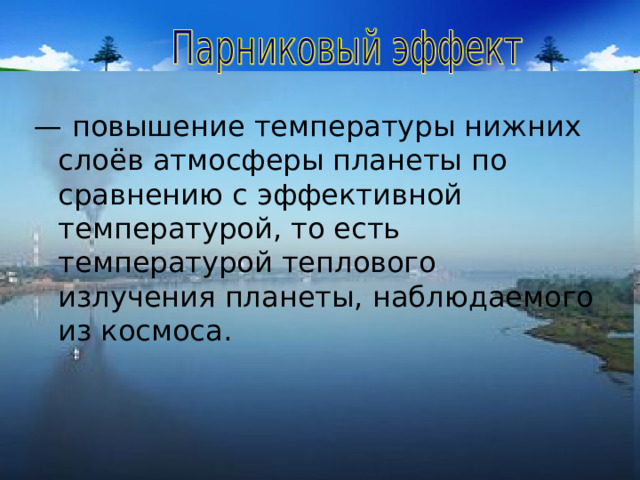 Парниковый эффект

— повышение температуры нижних слоёв атмосферы планеты по сравнению с эффективной температурой, то есть температурой теплового излучения планеты, наблюдаемого из космоса.